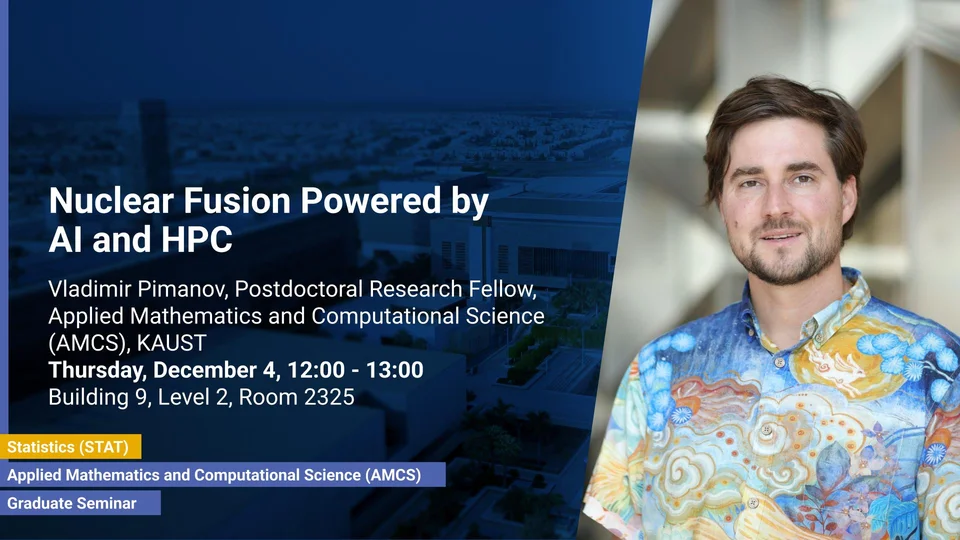 Nuclear Fusion Powered by AI and HPC

Vladimir Pimanov, Postdoctoral Research Fellow, Applied Mathematics and Computational Science (AMCS), KAUST
Thursday, December 4, 12:00 - 13:00
Building 9, Level 2, Room 2325

Statistics (STAT)
Applied Mathematics and Computational Science (AMCS)
Graduate Seminar